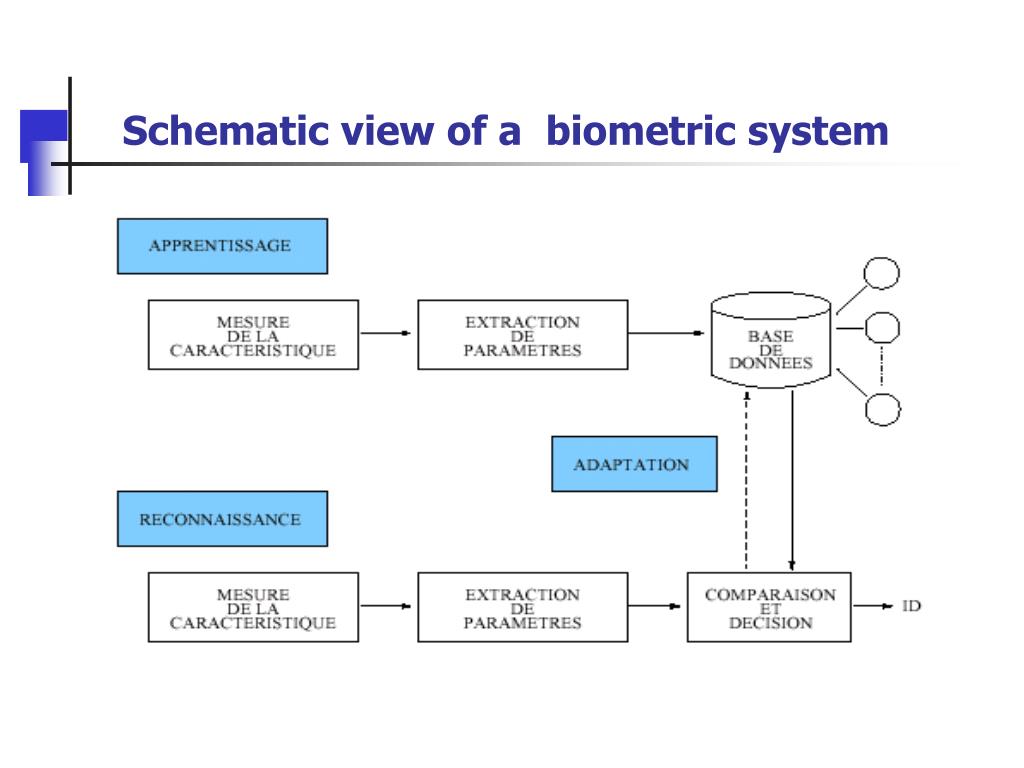 Schematic view of a  biometric system

APPRENTISSAGE

MESURE DE LA CARACTERISTIQUE

EXTRACTION DE PARAMETRES

BASE DE DONNEES

ADAPTATION

RECONNAISSANCE

MESURE DE LA CARACTERISTIQUE

EXTRACTION DE PARAMETRES

COMPARAISON ET DECISION

ID